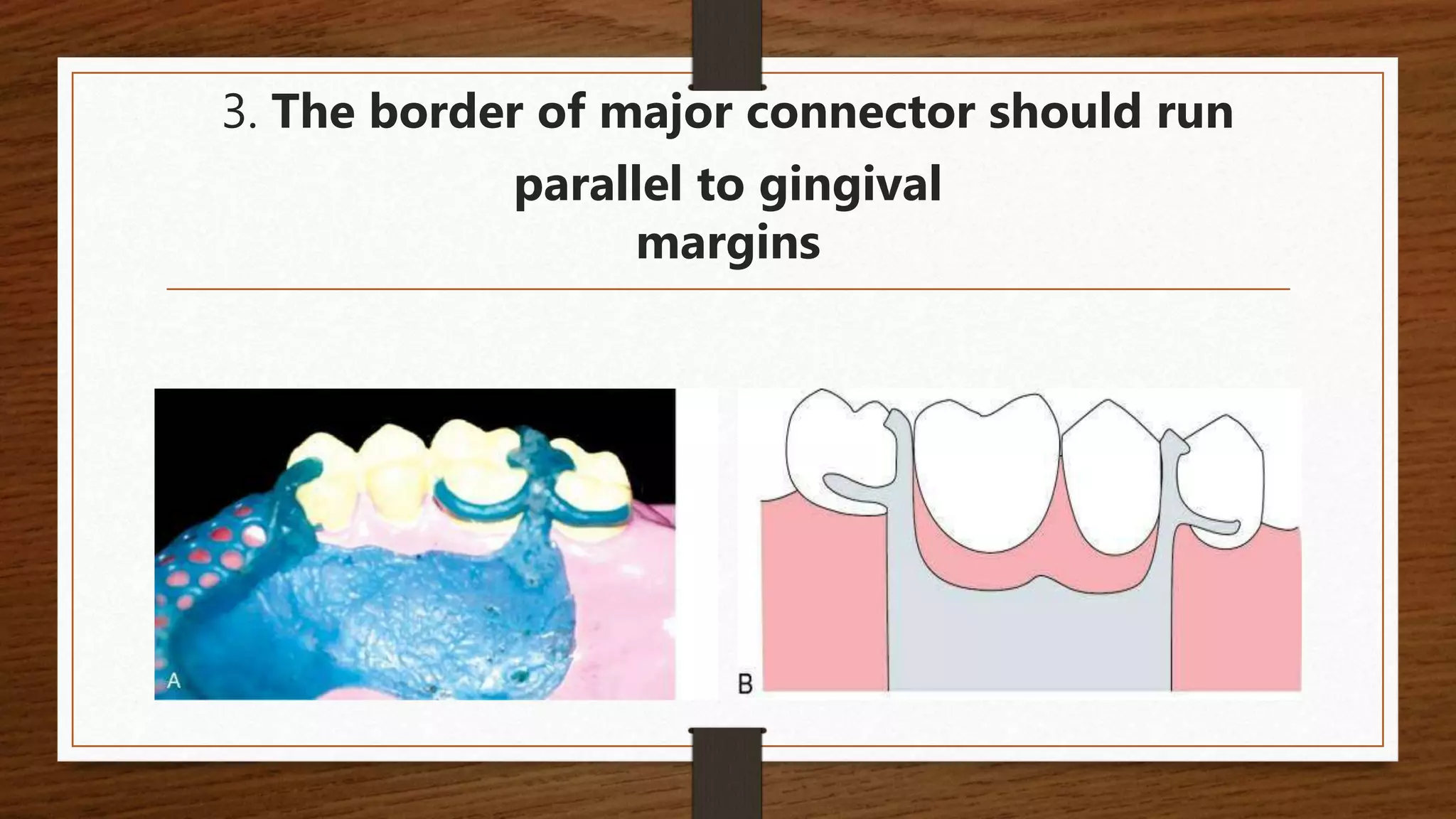 3. The border of major connector should run parallel to gingival margins

A

B